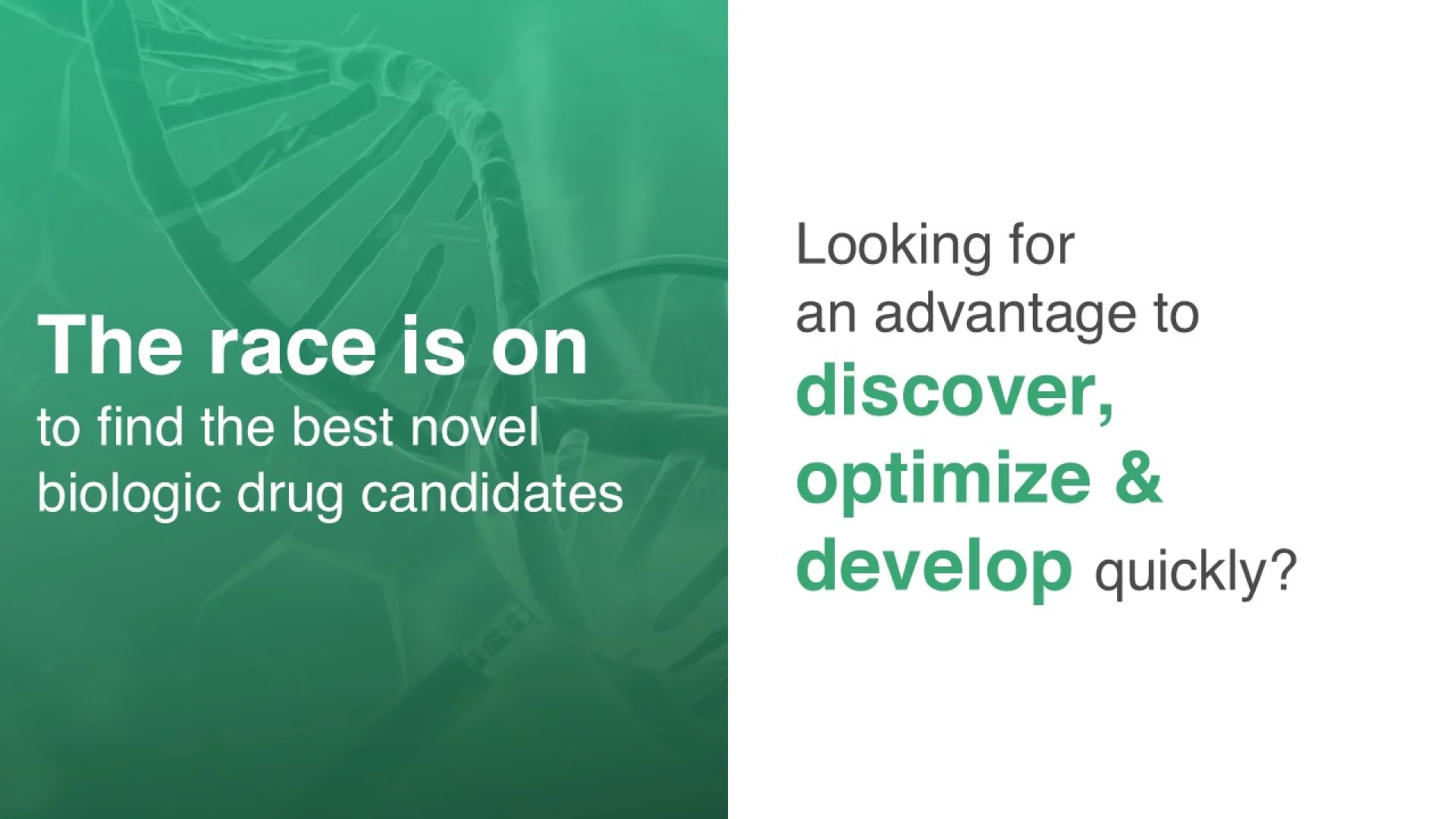 The race is on
to find the best novel biologic drug candidates

Looking for an advantage to discover, optimize & develop quickly?